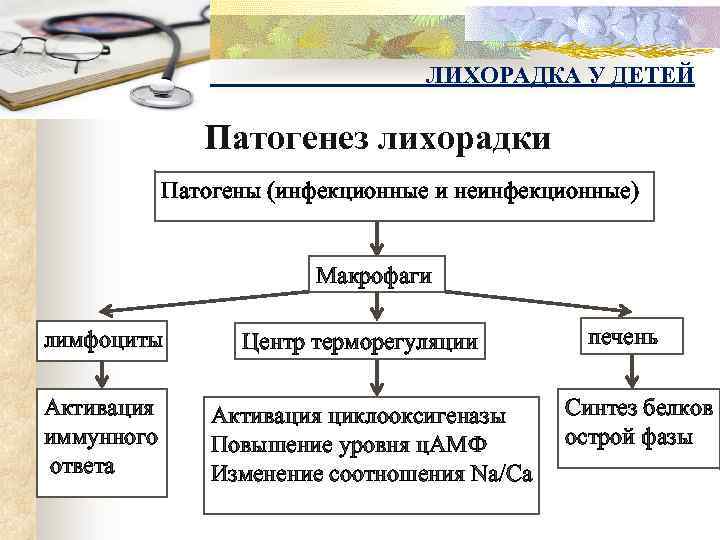 ЛИХОРАДКА У ДЕТЕЙ

Патогенез лихорадки

Патогены (инфекционные и неинфекционные)

Макрофаги

лимфоциты

Центр терморегуляции

печень

Активация иммунного ответа

Активация циклооксигеназы
Повышение уровня цАМФ
Изменение соотношения Na/Ca

Синтез белков острой фазы